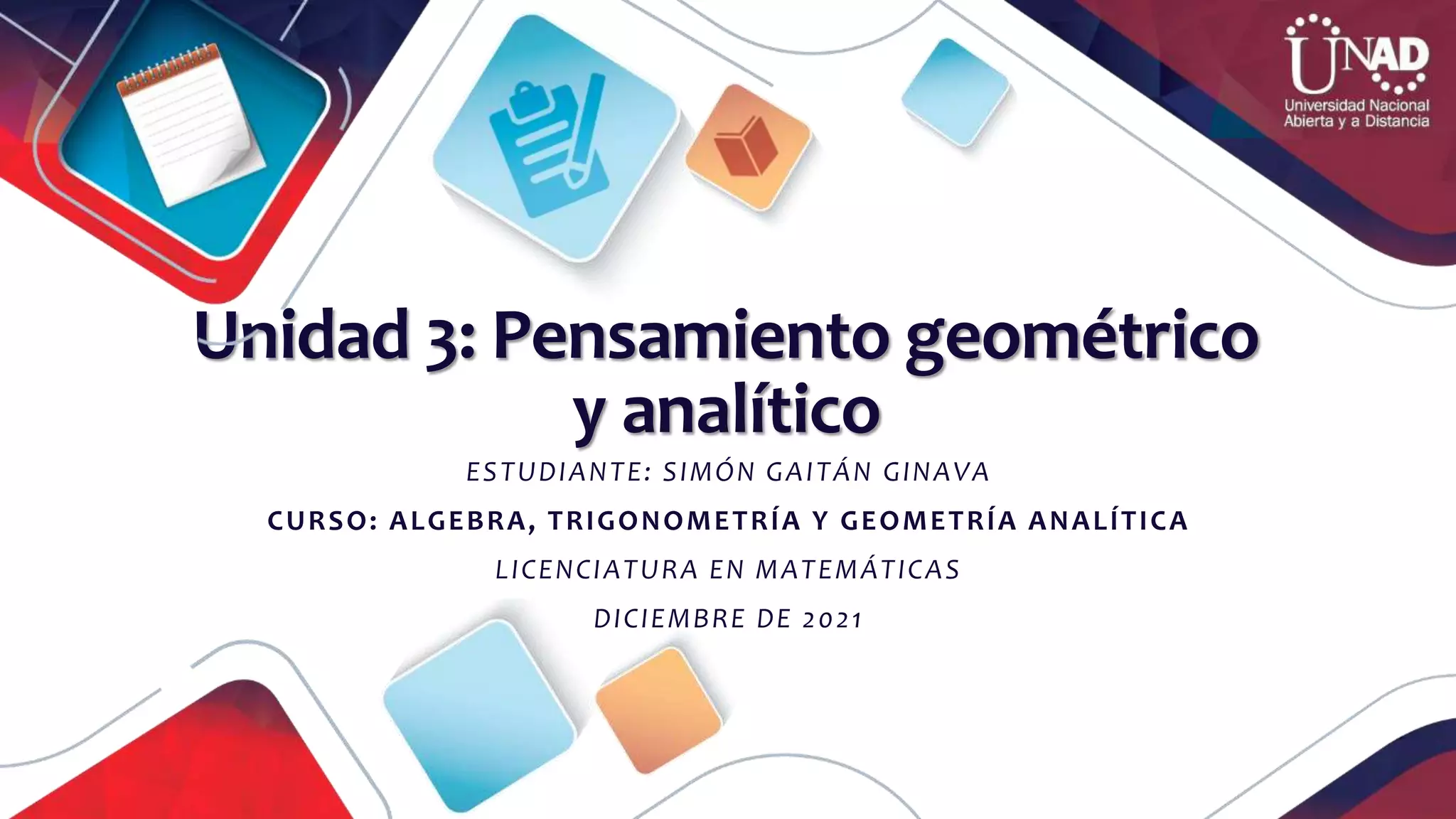 UNAD
Universidad Nacional Abierta y a Distancia

Unidad 3: Pensamiento geométrico y analítico

ESTUDIANTE: SIMÓN GAITÁN GINAVA

CURSO: ALGEBRA, TRIGONOMETRÍA Y GEOMETRÍA ANALÍTICA

LICENCIATURA EN MATEMÁTICAS

DICIEMBRE DE 2021